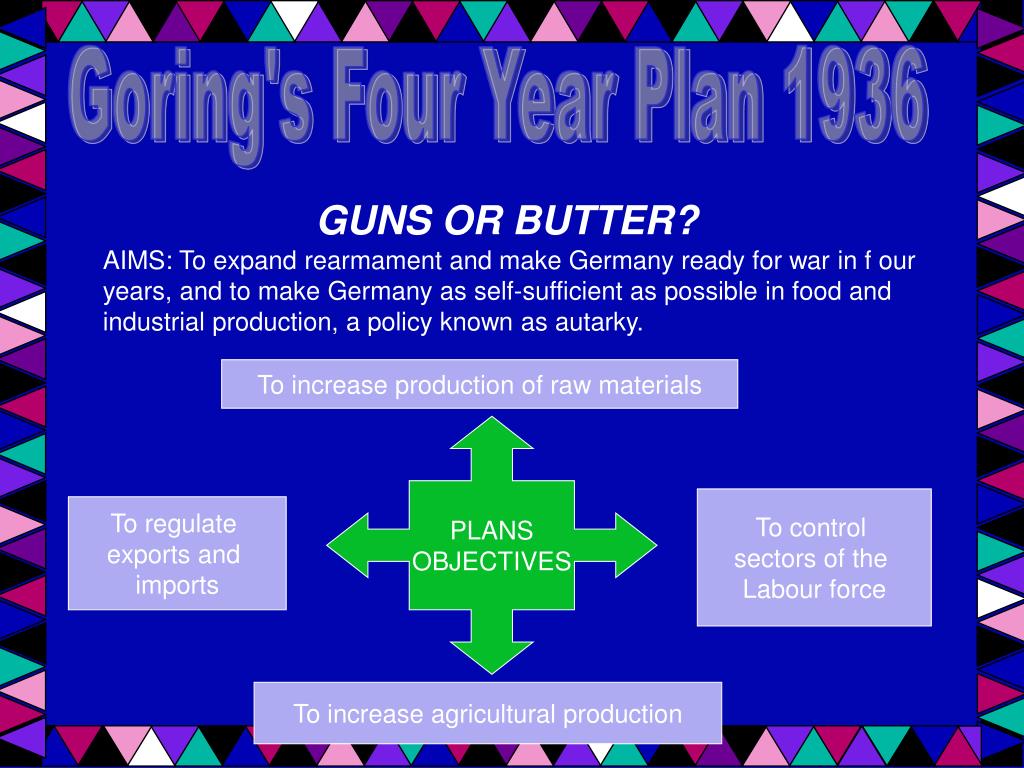 Goring's Four Year Plan 1936

GUNS OR BUTTER?

AIMS: To expand rearmament and make Germany ready for war in f our years, and to make Germany as self-sufficient as possible in food and industrial production, a policy known as autarky.

To increase production of raw materials

To regulate exports and imports

PLANS OBJECTIVES

To control sectors of the Labour force

To increase agricultural production